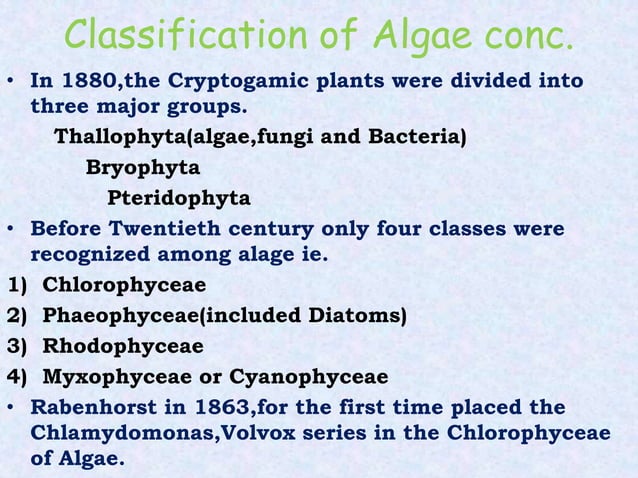 Classification of Algae conc.

• In 1880,the Cryptogamic plants were divided into three major groups.

Thallophyta(algae,fungi and Bacteria)

Bryophyta

Pteridophyta

• Before Twentieth century only four classes were recognized among alage ie.

1) Chlorophyceae

2) Phaeophyceae(included Diatoms)

3) Rhodophyceae

4) Myxophyceae or Cyanophyceae

• Rabenhorst in 1863,for the first time placed the Chlamydomonas,Volvox series in the Chlorophyceae of Algae.